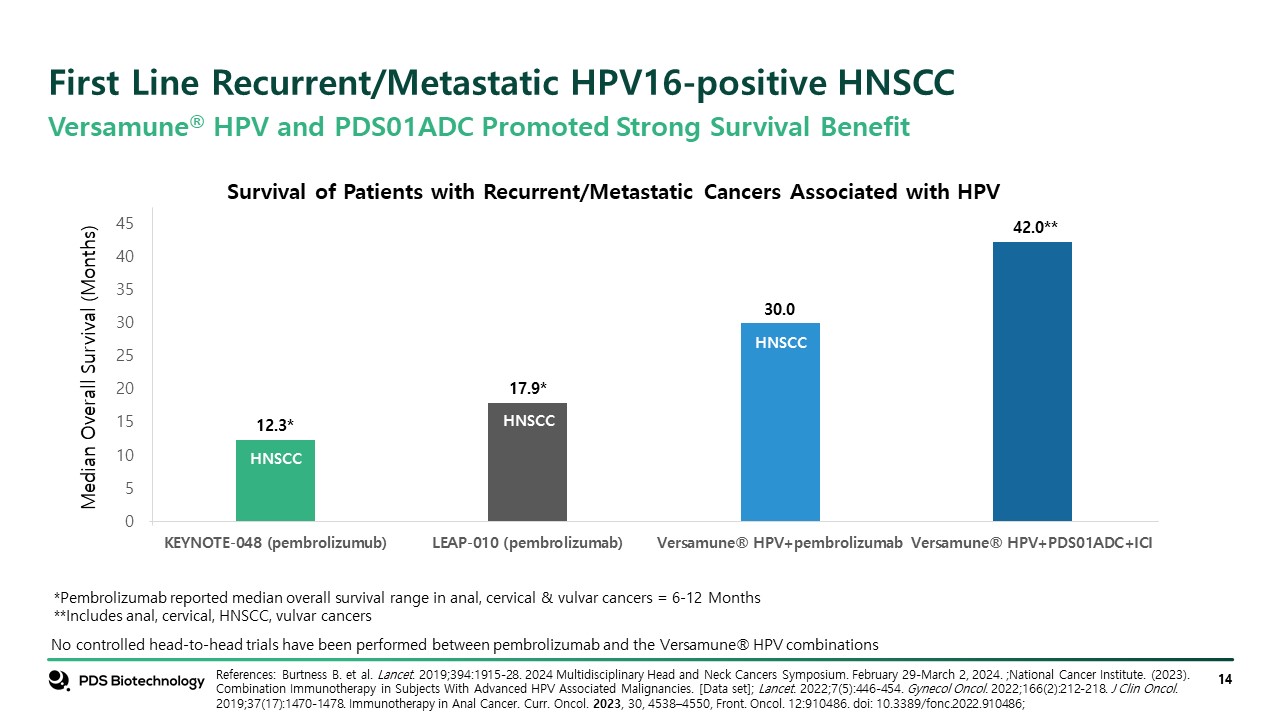 First Line Recurrent/Metastatic HPV16-positive HNSCC
Versamune® HPV and PDS01ADC Promoted Strong Survival Benefit

Survival of Patients with Recurrent/Metastatic Cancers Associated with HPV

Median Overall Survival (Months)

45
40
35
30
25
20
15
10
5
0

12.3*
HNSCC
17.9*
HNSCC
30.0
HNSCC
42.0**

KEYNOTE-048 (pembrolizumub)
LEAP-010 (pembrolizumab)
Versamune® HPV+pembrolizumab
Versamune® HPV+PDS01ADC+ICI

*Pembrolizumab reported median overall survival range in anal, cervical & vulvar cancers = 6-12 Months
**Includes anal, cervical, HNSCC, vulvar cancers

No controlled head-to-head trials have been performed between pembrolizumab and the Versamune® HPV combinations

PDS Biotechnology

References: Burtness B. et al. Lancet. 2019;394:1915-28. 2024 Multidisciplinary Head and Neck Cancers Symposium. February 29-March 2, 2024. ;National Cancer Institute. (2023). Combination Immunotherapy in Subjects With Advanced HPV Associated Malignancies. [Data set]; Lancet. 2022;7(5):446-454. Gynecol Oncol. 2022;166(2):212-218. J Clin Oncol. 2019;37(17):1470-1478. Immunotherapy in Anal Cancer. Curr. Oncol. 2023, 30, 4538–4550, Front. Oncol. 12:910486. doi: 10.3389/fonc.2022.910486;

14